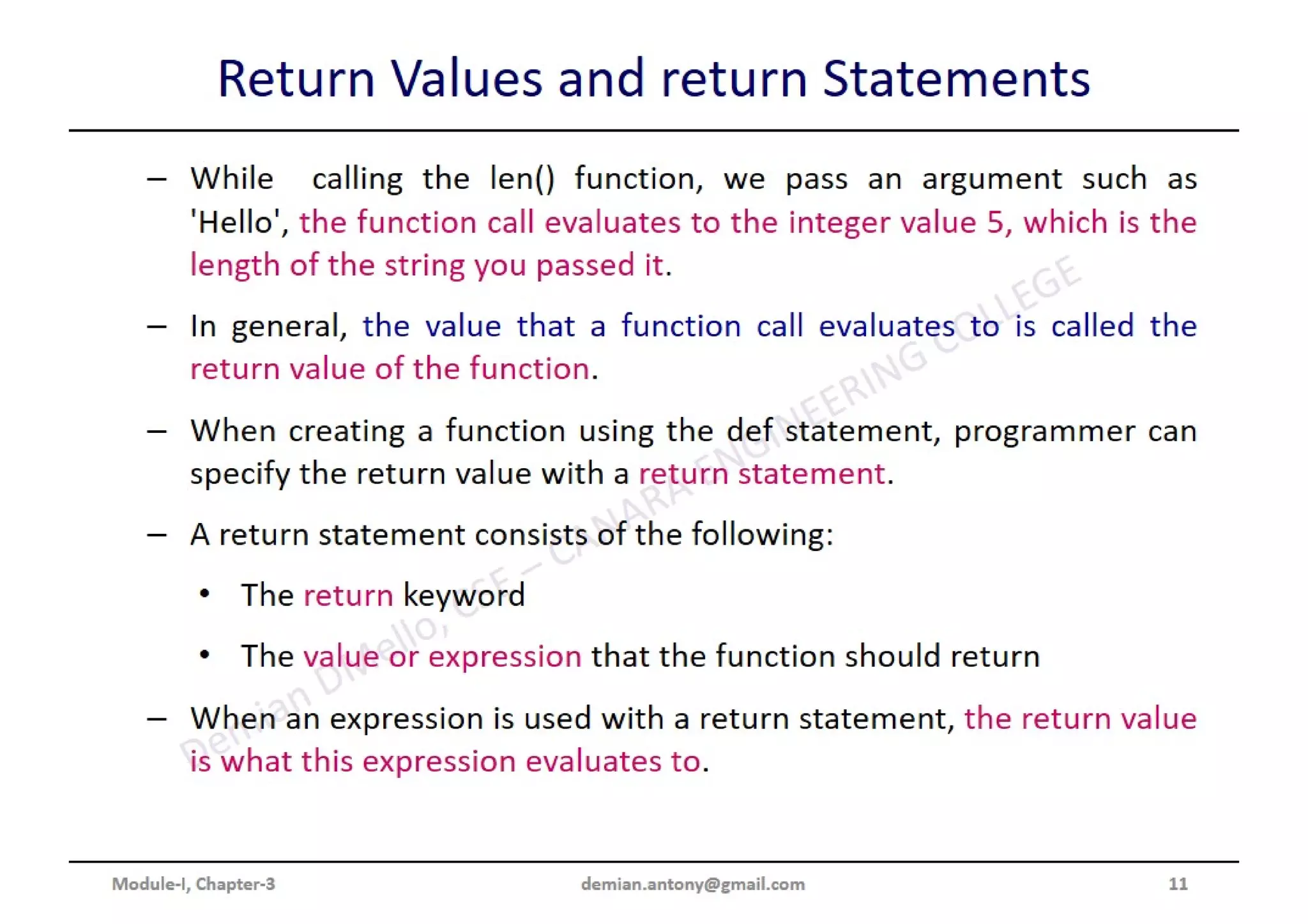 Return Values and return Statements

– While calling the len() function, we pass an argument such as 'Hello', the function call evaluates to the integer value 5, which is the length of the string you passed it.

– In general, the value that a function call evaluates to is called the return value of the function.

– When creating a function using the def statement, programmer can specify the return value with a return statement.

– A return statement consists of the following:

• The return keyword

• The value or expression that the function should return

– When an expression is used with a return statement, the return value is what this expression evaluates to.

Demian D'Mello, CSE – CANARA ENGINEERING COLLEGE

Module-I, Chapter-3 demian.antony@gmail.com 11